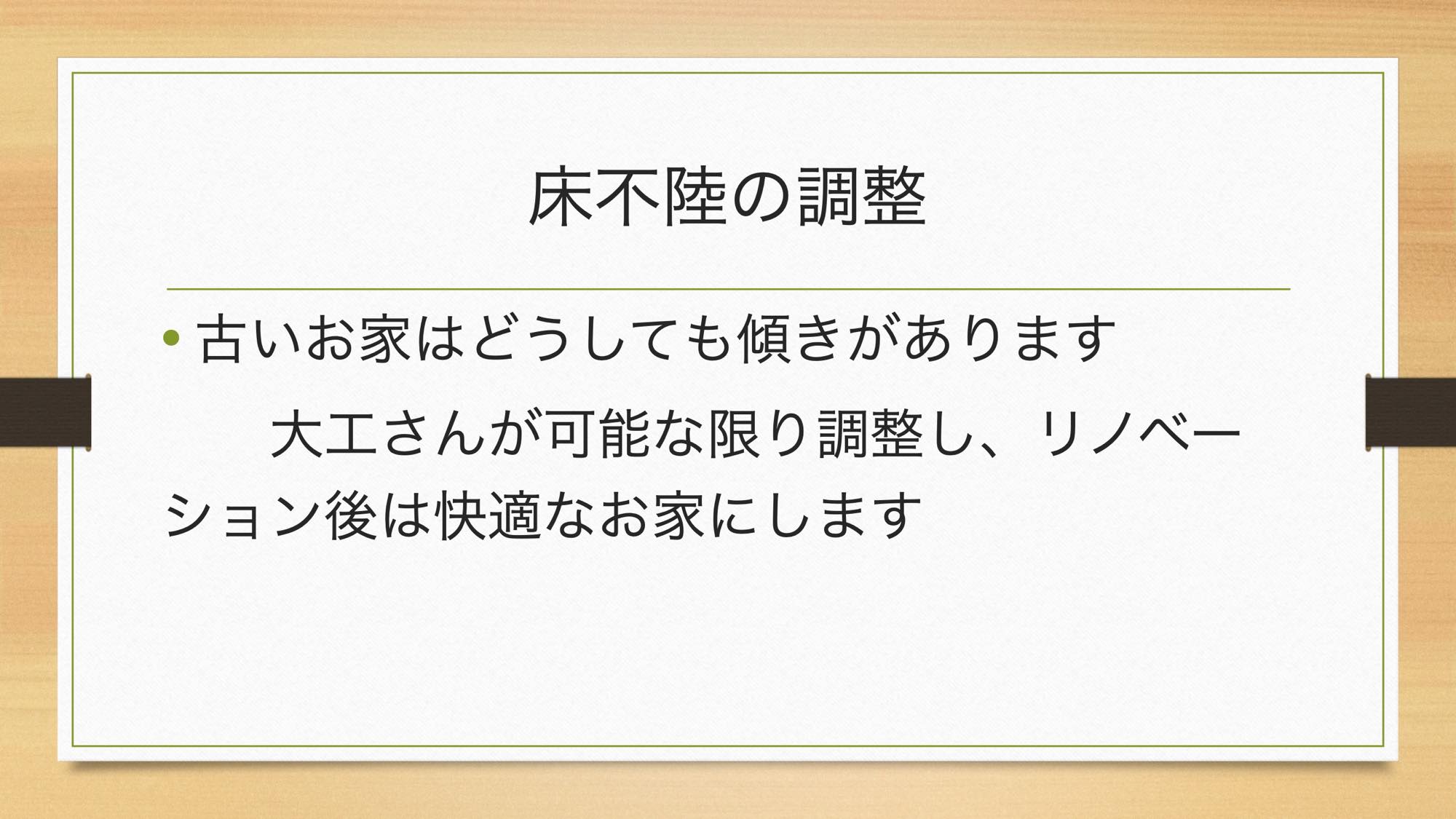 床不陸の調整

• 古いお家はどうしても傾きがあります

大工さんが可能な限り調整し、リノベーション後は快適なお家にします